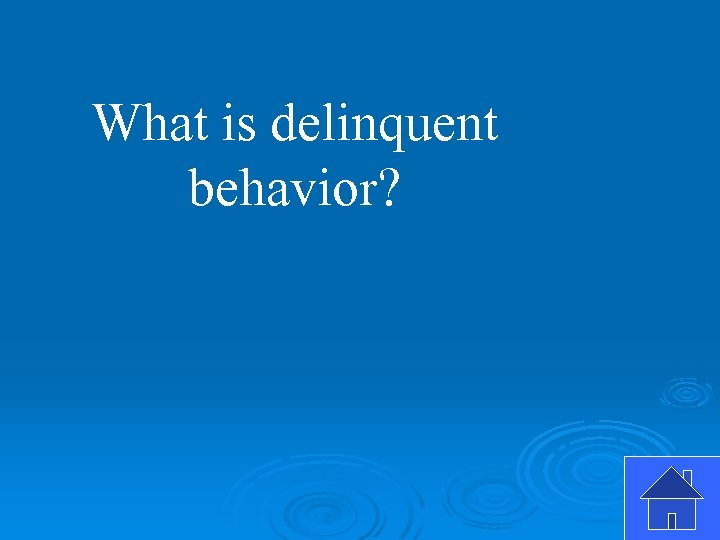 What is delinquent behavior?